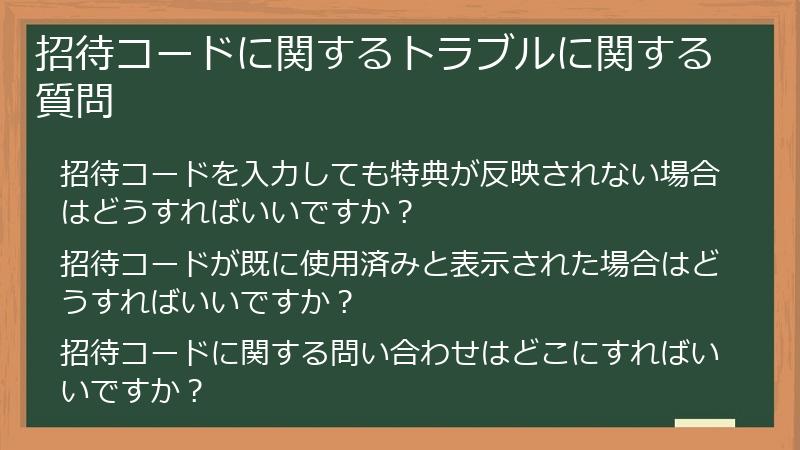 招待コードに関するトラブルに関する質問

招待コードを入力しても特典が反映されない場合はどうすればいいですか？

招待コードが既に使用済みと表示された場合はどうすればいいですか？

招待コードに関する問い合わせはどこにすればいいですか？